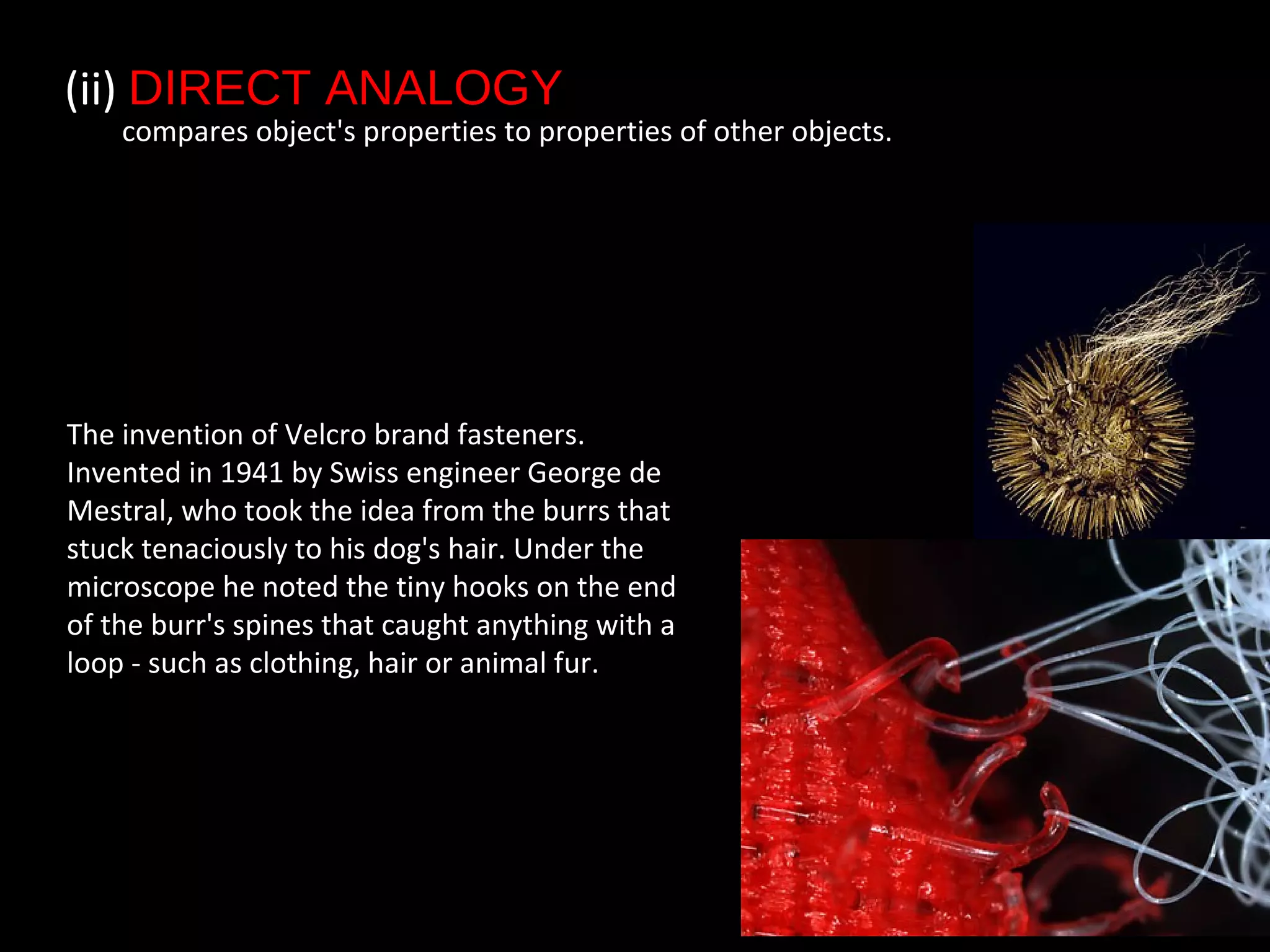 (ii) DIRECT ANALOGY
compares object's properties to properties of other objects.

The invention of Velcro brand fasteners. Invented in 1941 by Swiss engineer George de Mestral, who took the idea from the burrs that stuck tenaciously to his dog's hair. Under the microscope he noted the tiny hooks on the end of the burr's spines that caught anything with a loop - such as clothing, hair or animal fur.